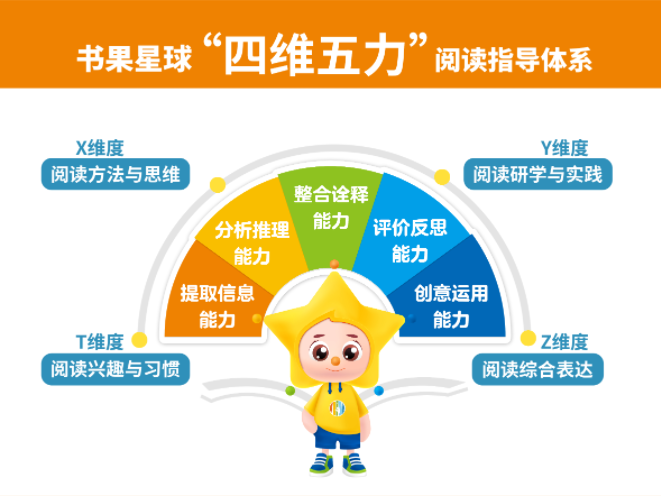 书果星球“四维五力”阅读指导体系

X维度
阅读方法与思维

Y维度
阅读研学与实践

提取信息能力

分析推理能力

整合诠释能力

评价反思能力

创意运用能力

T维度
阅读兴趣与习惯

Z维度
阅读综合表达